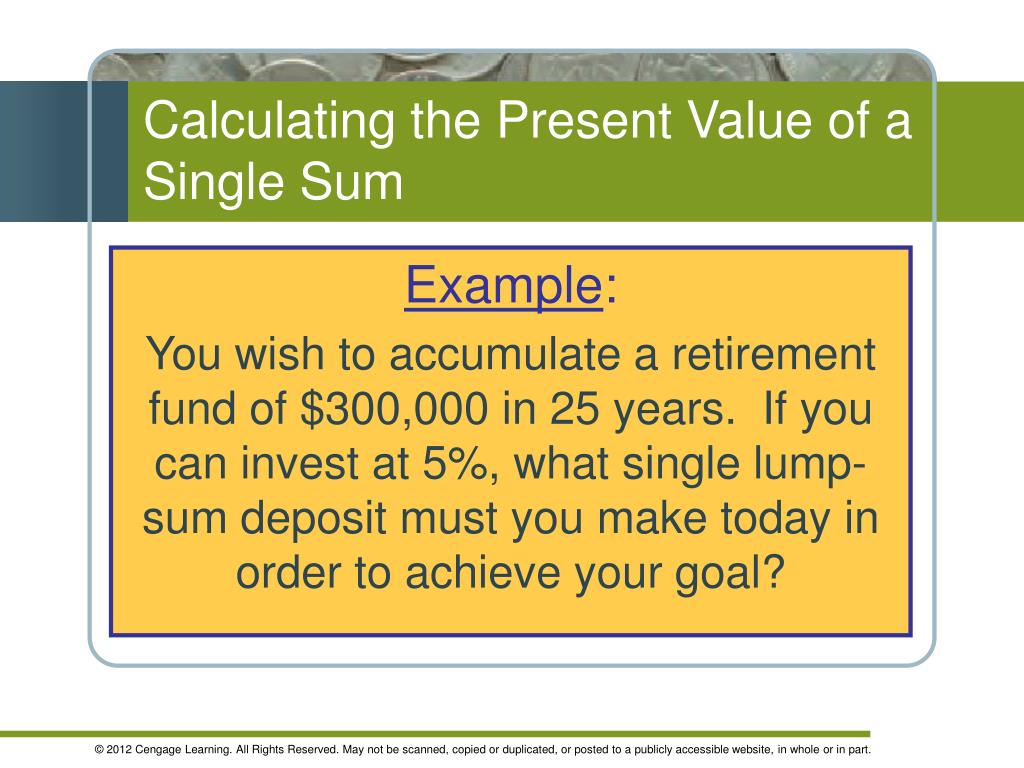 Calculating the Present Value of a Single Sum

Example:

You wish to accumulate a retirement fund of \$300,000 in 25 years. If you can invest at 5%, what single lump-sum deposit must you make today in order to achieve your goal?

© 2012 Cengage Learning. All Rights Reserved. May not be scanned, copied or duplicated, or posted to a publicly accessible website, in whole or in part.